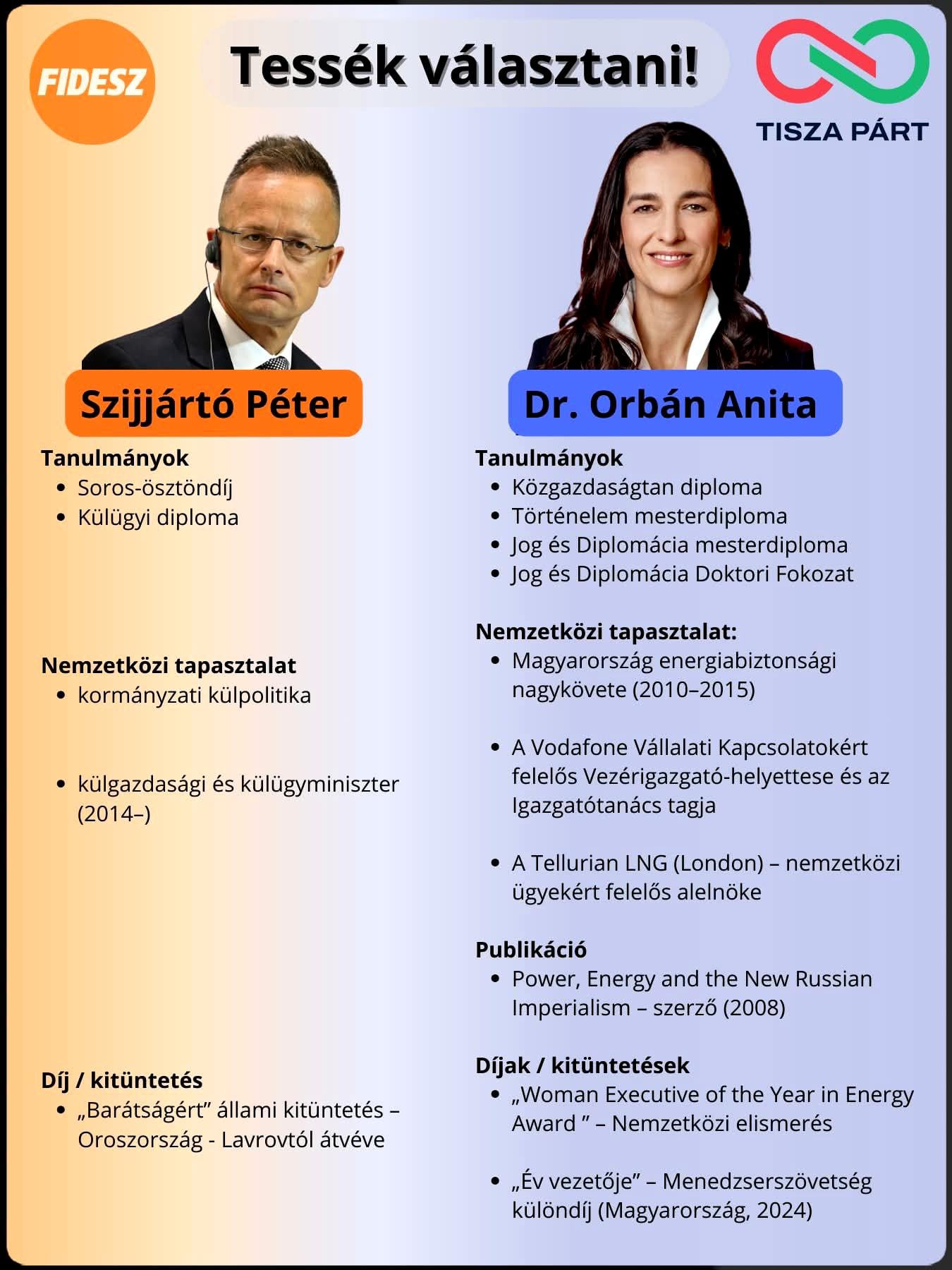 FIDESZ

Tessék választani!

TISZA PÁRT

Szijjártó Péter

Tanulmányok
- Soros-ösztöndíj
- Külügyi diploma

Nemzetközi tapasztalat
- kormányzati külpolitika
- külgazdasági és külügyminiszter (2014–)

Díj / kitüntetés
- „Barátságért” állami kitüntetés – Oroszország - Lavrovtól átvéve

Dr. Orbán Anita

Tanulmányok
- Közgazdaságtan diploma
- Történelem mesterdiploma
- Jog és Diplomácia mesterdiploma
- Jog és Diplomácia Doktori Fokozat

Nemzetközi tapasztalat:
- Magyarország energiabiztonsági nagykövete (2010–2015)
- A Vodafone Vállalati Kapcsolatokért felelős Vezérigazgató-helyettese és az Igazgatótanács tagja
- A Tellurian LNG (London) – nemzetközi ügyekért felelős alelnöke

Publikáció
- Power, Energy and the New Russian Imperialism – szerző (2008)

Díjak / kitüntetések
- „Woman Executive of the Year in Energy Award ” – Nemzetközi elismerés
- „Év vezetője” – Menedzserszövetség különdíj (Magyarország, 2024)